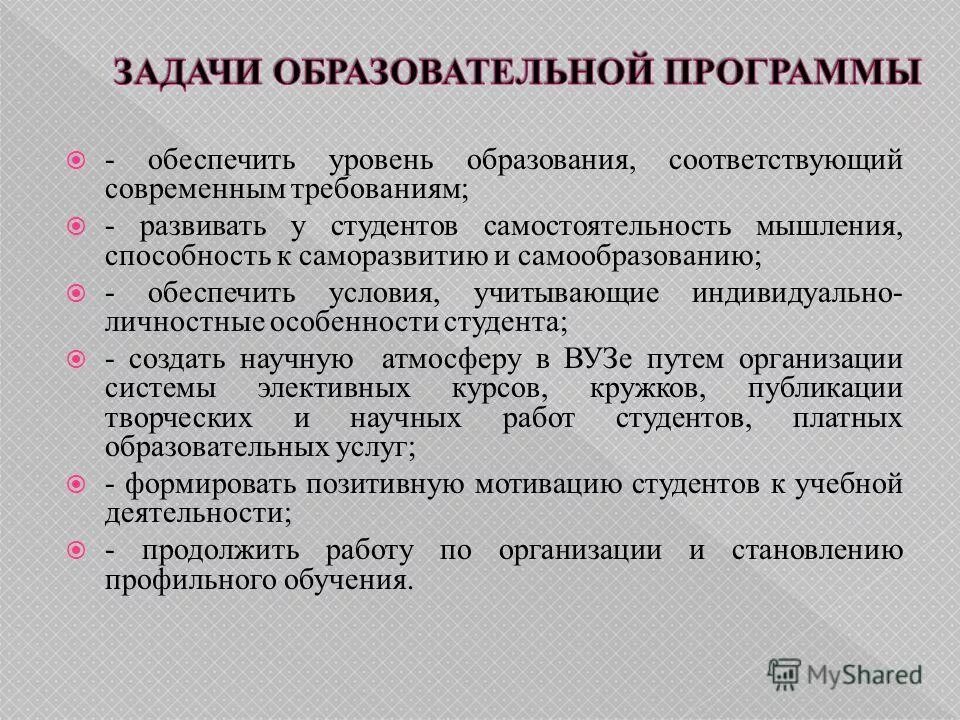 ЗАДАЧИ ОБРАЗОВАТЕЛЬНОЙ ПРОГРАММЫ

- обеспечить уровень образования, соответствующий современным требованиям;

- развивать у студентов самостоятельность мышления, способность к саморазвитию и самообразованию;

- обеспечить условия, учитывающие индивидуально-личностные особенности студента;

- создать научную атмосферу в ВУЗе путем организации системы элективных курсов, кружков, публикации творческих и научных работ студентов, платных образовательных услуг;

- формировать позитивную мотивацию студентов к учебной деятельности;

- продолжить работу по организации и становлению профильного обучения.

MyShared